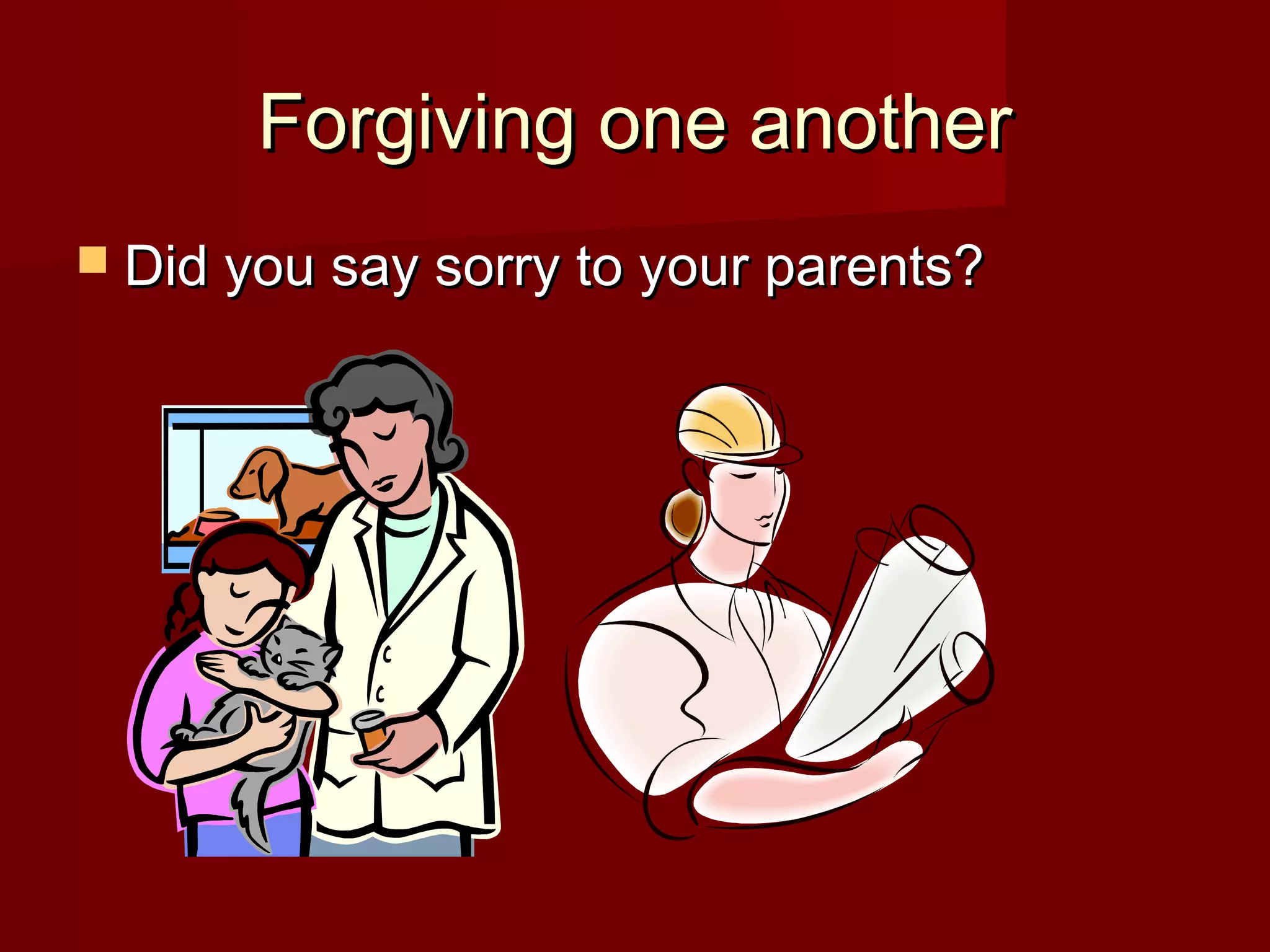 Forgiving one another

Did you say sorry to your parents?